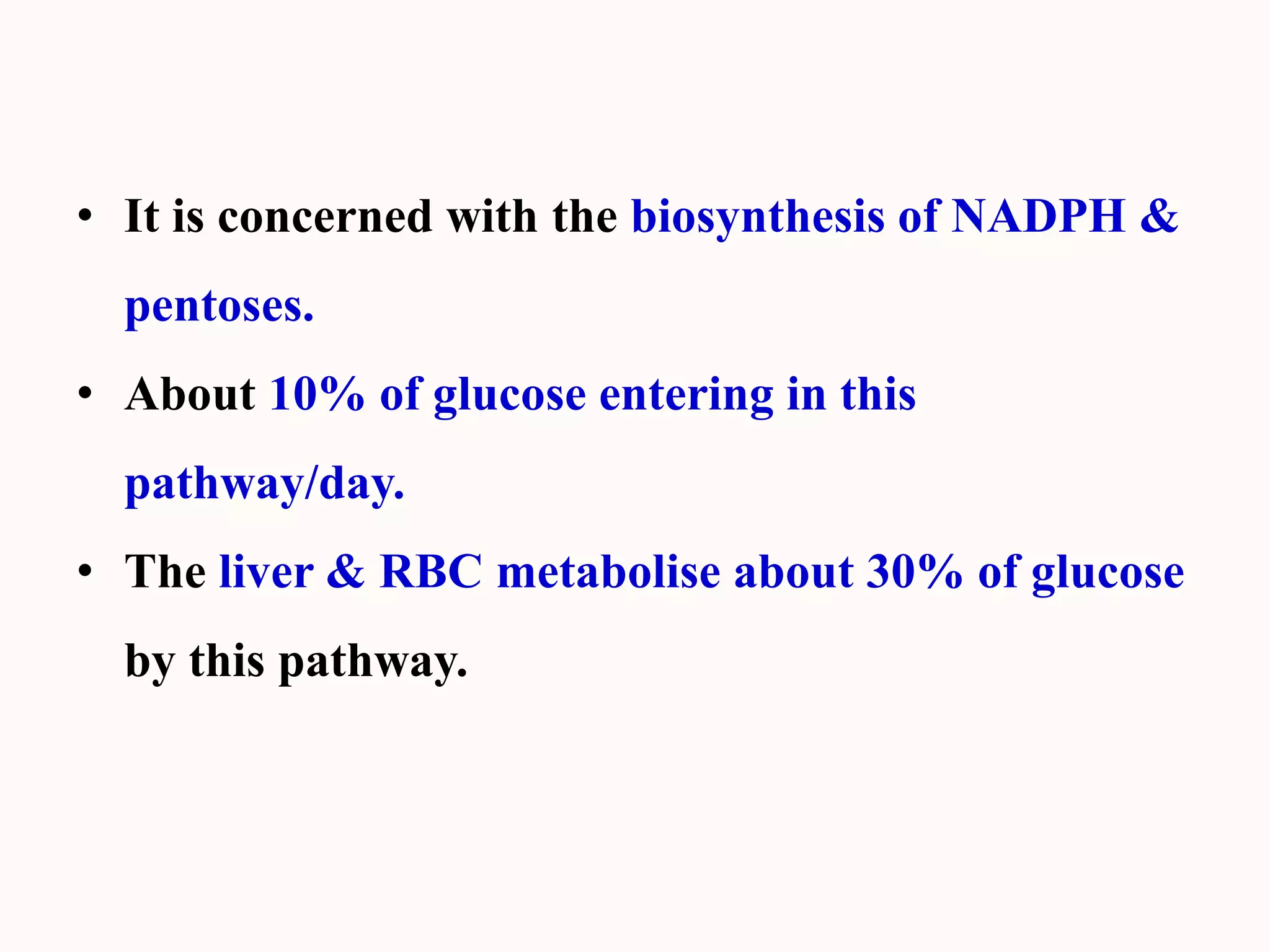 • It is concerned with the biosynthesis of NADPH & pentoses.

• About 10% of glucose entering in this pathway/day.

• The liver & RBC metabolise about 30% of glucose by this pathway.